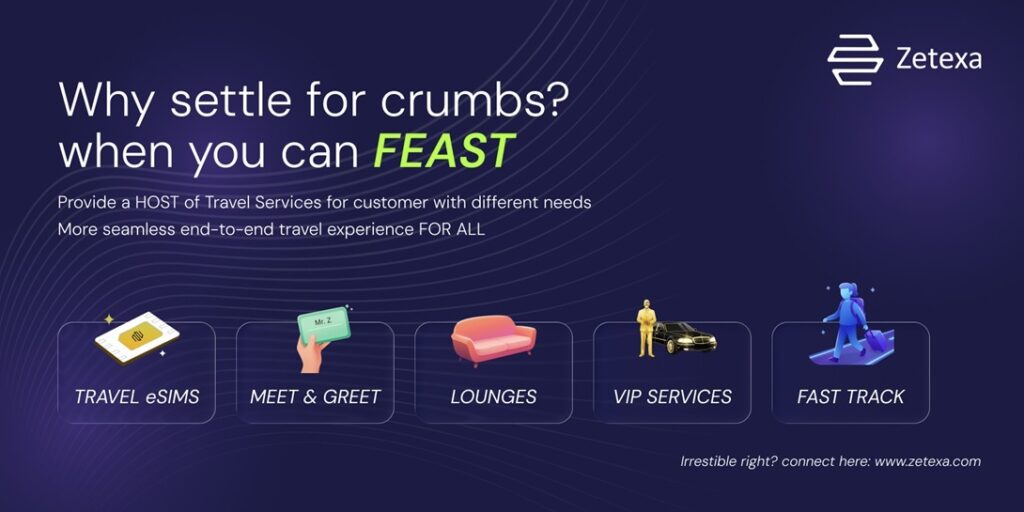 Zetexa

Why settle for crumbs? when you can FEAST

Provide a HOST of Travel Services for customer with different needs
More seamless end-to-end travel experience FOR ALL

Mr. Z

TRAVEL eSIMS

MEET & GREET

LOUNGES

VIP SERVICES

FAST TRACK

Irrestible right? connect here: www.zetexa.com